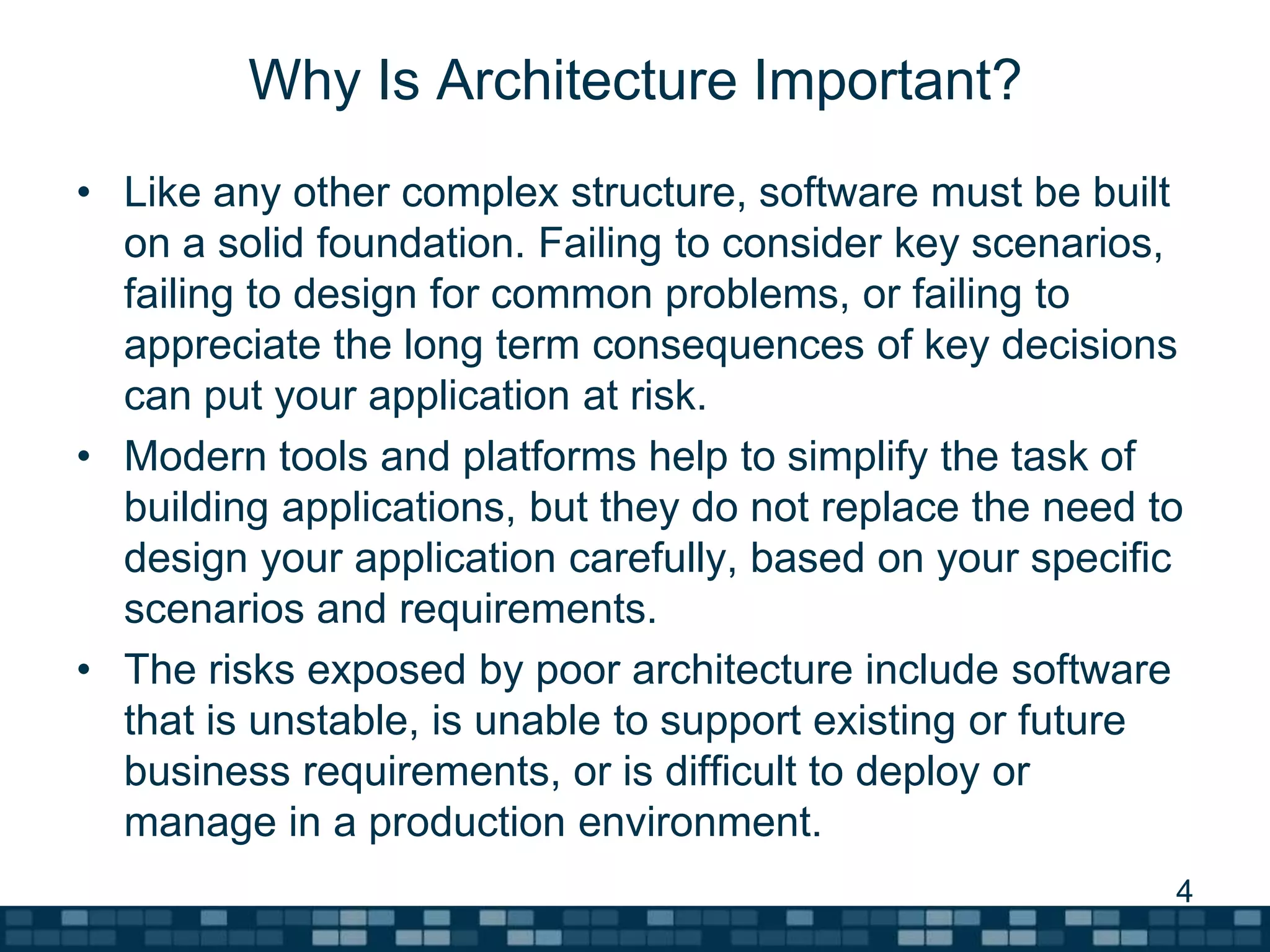 Why Is Architecture Important?

• Like any other complex structure, software must be built on a solid foundation. Failing to consider key scenarios, failing to design for common problems, or failing to appreciate the long term consequences of key decisions can put your application at risk.

• Modern tools and platforms help to simplify the task of building applications, but they do not replace the need to design your application carefully, based on your specific scenarios and requirements.

• The risks exposed by poor architecture include software that is unstable, is unable to support existing or future business requirements, or is difficult to deploy or manage in a production environment.

4